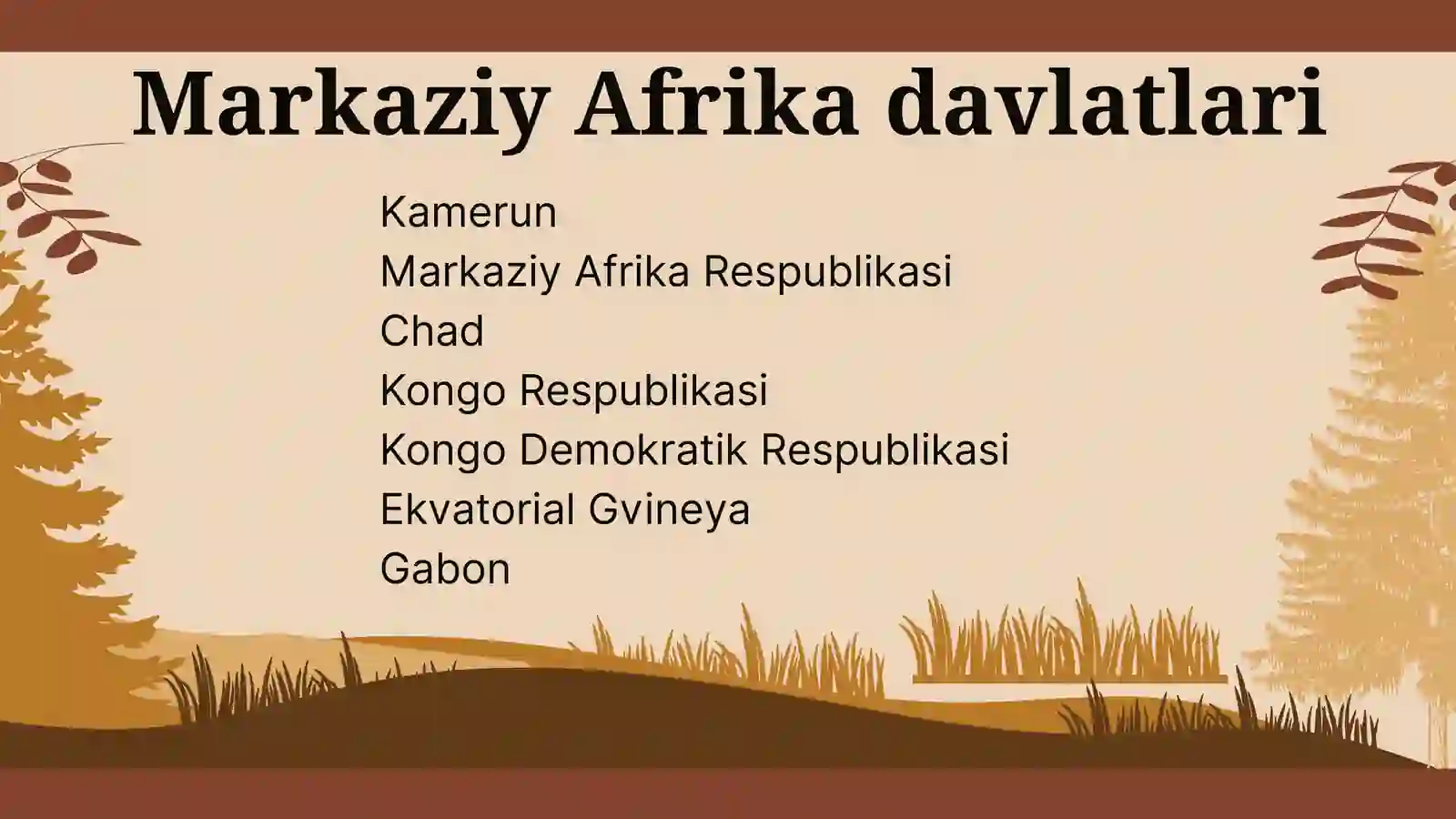 Markaziy Afrika davlatlari

Kamerun
Markaziy Afrika Respublikasi
Chad
Kongo Respublikasi
Kongo Demokratik Respublikasi
Ekvatorial Gvineya
Gabon